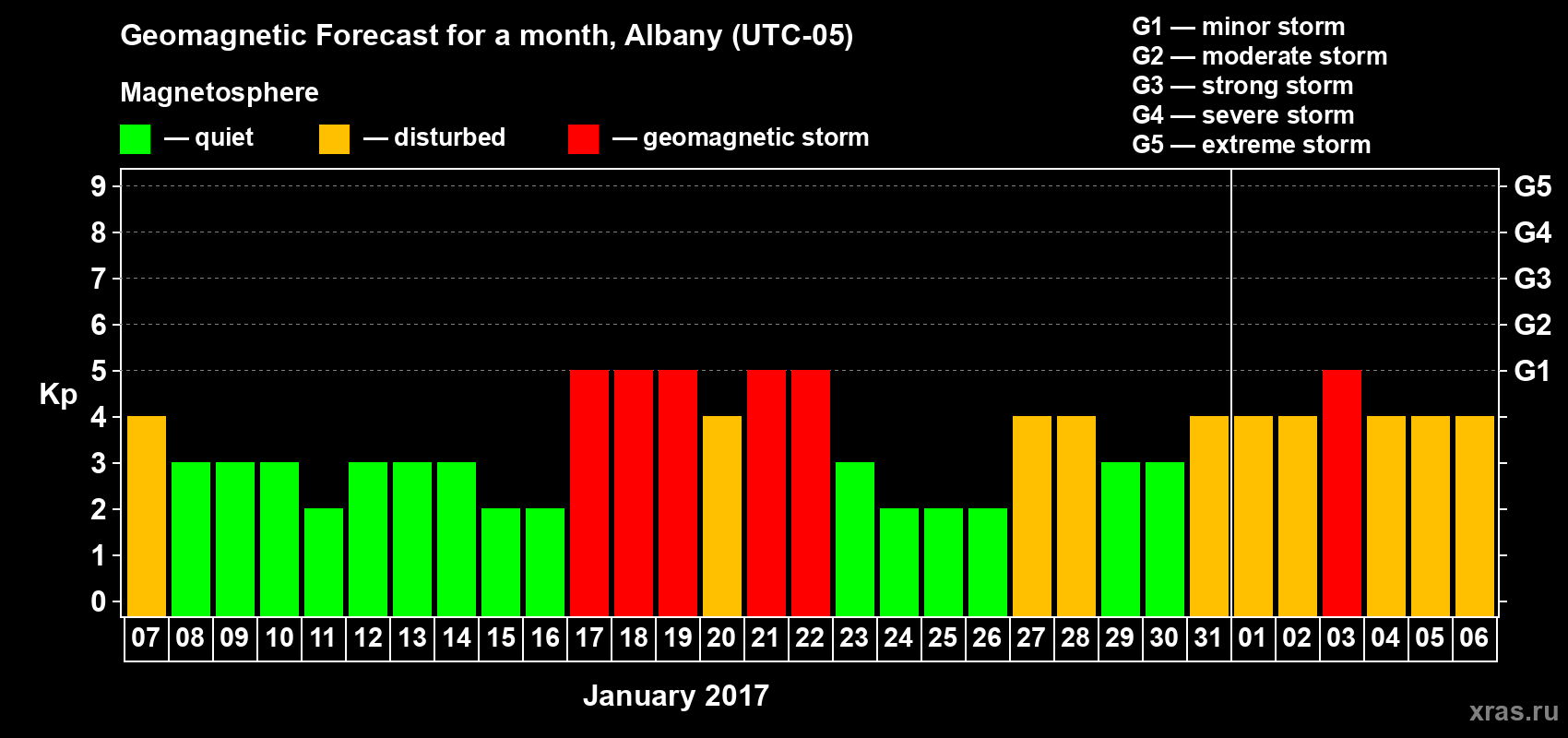 Geomagnetic Forecast for a month, Albany (UTC-05)

Magnetosphere

— quiet — disturbed — geomagnetic storm

G1 — minor storm
G2 — moderate storm
G3 — strong storm
G4 — severe storm
G5 — extreme storm

Kp

9
8
7
6
5
4
3
2
1
0

G5
G4
G3
G2
G1

07 08 09 10 11 12 13 14 15 16 17 18 19 20 21 22 23 24 25 26 27 28 29 30 31 01 02 03 04 05 06

January 2017

xras.ru